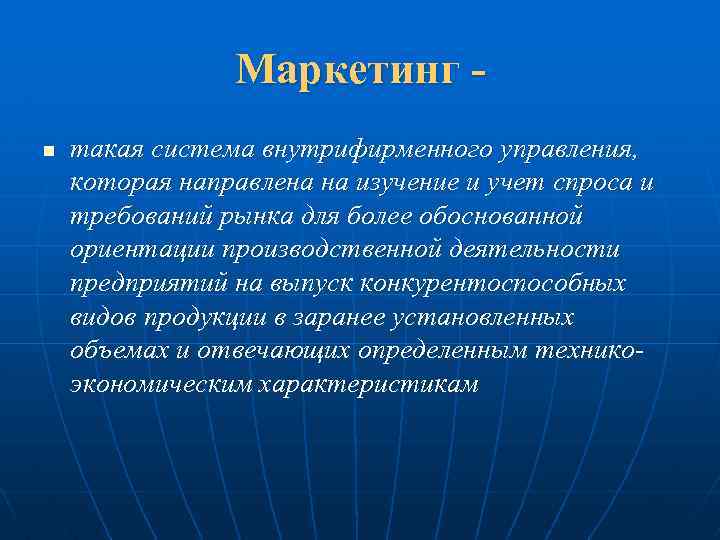 Маркетинг -

такая система внутрифирменного управления, которая направлена на изучение и учет спроса и требований рынка для более обоснованной ориентации производственной деятельности предприятий на выпуск конкурентоспособных видов продукции в заранее установленных объемах и отвечающих определенным технико-экономическим характеристикам